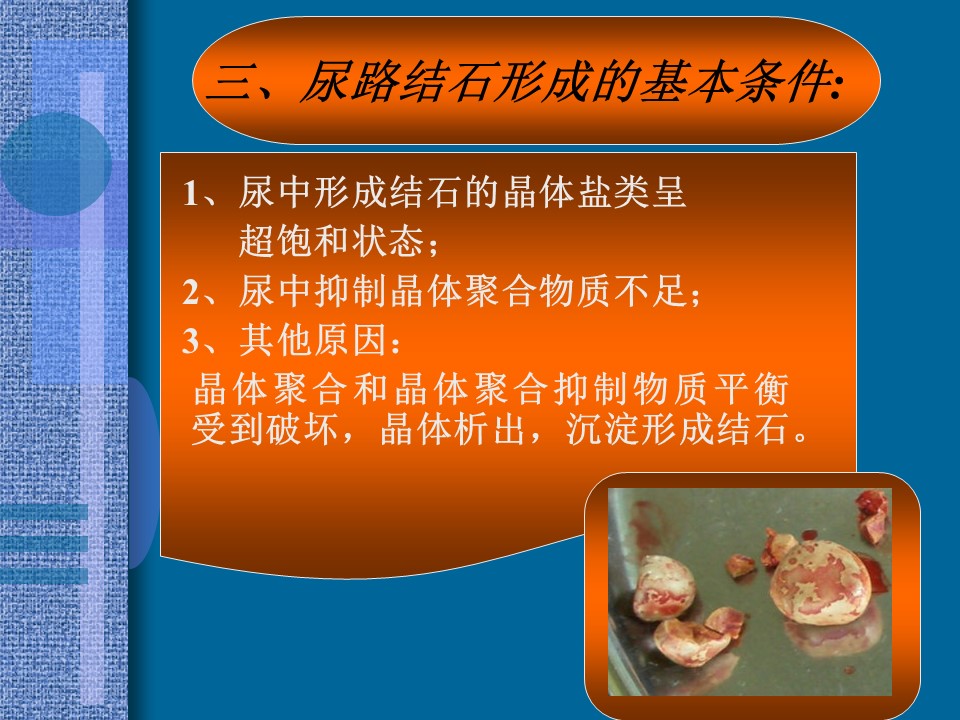 三、尿路结石形成的基本条件:

1、尿中形成结石的晶体盐类呈超饱和状态；

2、尿中抑制晶体聚合物质不足；

3、其他原因：

晶体聚合和晶体聚合抑制物质平衡受到破坏，晶体析出，沉淀形成结石。